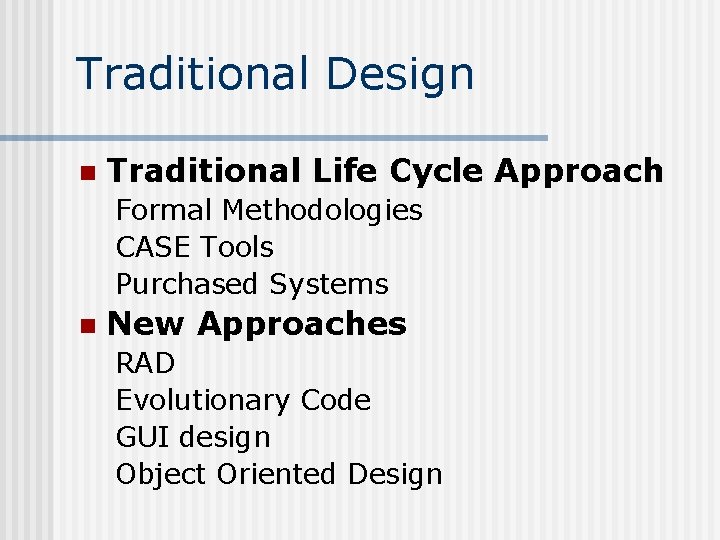 Traditional Design

Traditional Life Cycle Approach
Formal Methodologies
CASE Tools
Purchased Systems

New Approaches
RAD
Evolutionary Code
GUI design
Object Oriented Design